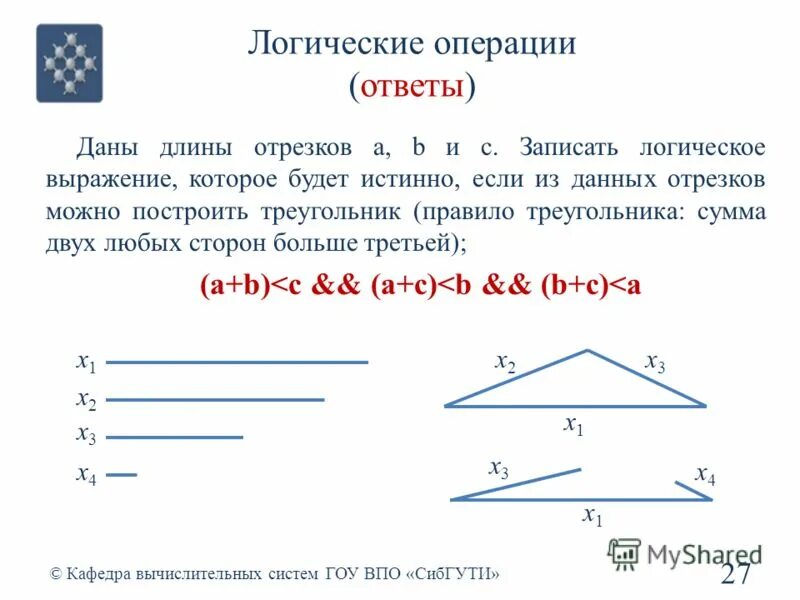 Логические операции
(ответы)

Даны длины отрезков a, b и c. Записать логическое выражение, которое будет истинно, если из данных отрезков можно построить треугольник (правило треугольника: сумма двух любых сторон больше третьей);

(a+b)<c && (a+c)<b && (b+c)<a

$x_1$
$x_2$
$x_3$
$x_4$

$x_2$ $x_3$
$x_1$

$x_3$ $x_4$
$x_1$

MyShared

© Кафедра вычислительных систем ГОУ ВПО «СибГУТИ»

27